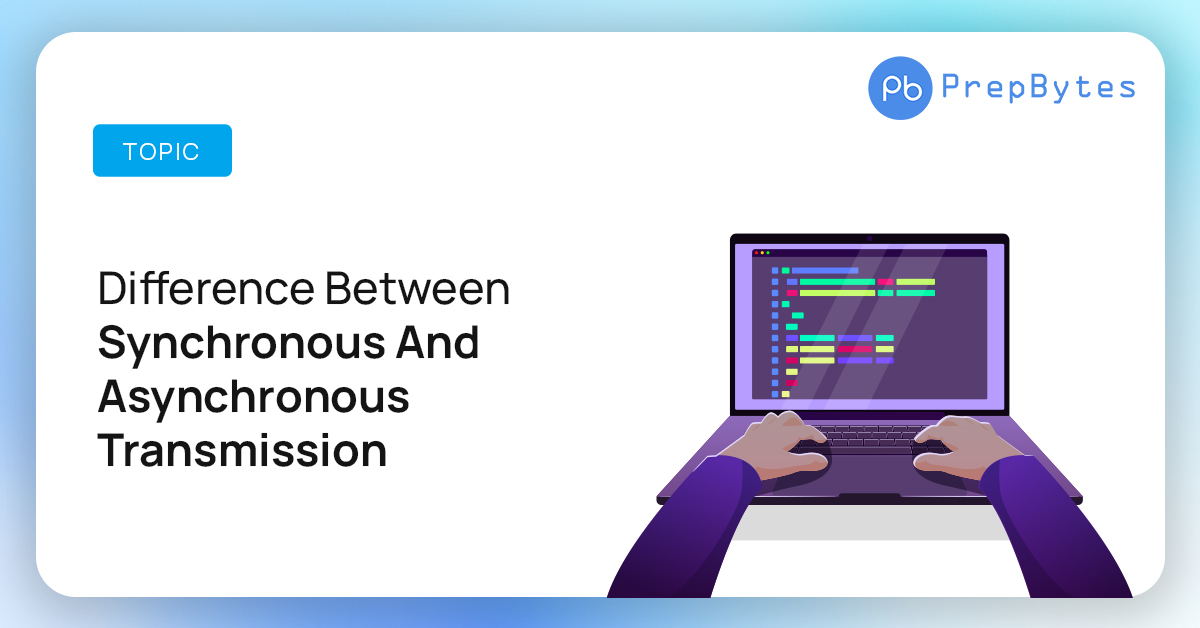 Pb PrepBytes

TOPIC

Difference Between
Synchronous And
Asynchronous
Transmission